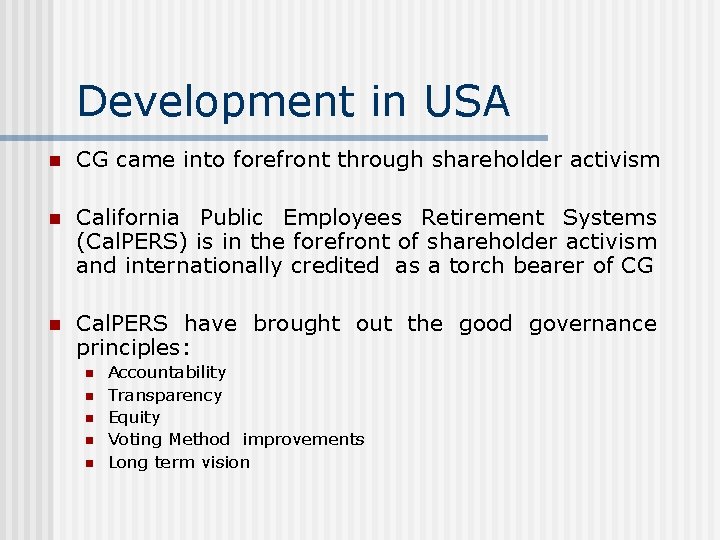 Development in USA

- CG came into forefront through shareholder activism

- California Public Employees Retirement Systems (CalPERS) is in the forefront of shareholder activism and internationally credited as a torch bearer of CG

- CalPERS have brought out the good governance principles:
  - Accountability
  - Transparency
  - Equity
  - Voting Method improvements
  - Long term vision